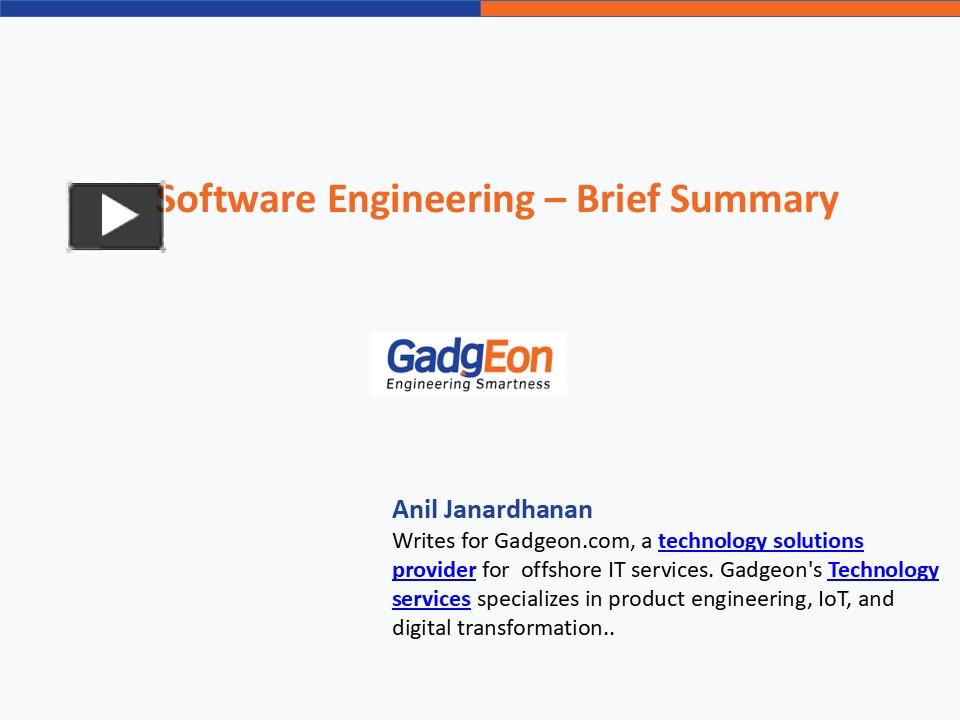 Software Engineering – Brief Summary

GadgEon
Engineering Smartness

Anil Janardhanan
Writes for Gadgeon.com, a technology solutions provider for offshore IT services. Gadgeon's Technology services specializes in product engineering, IoT, and digital transformation..